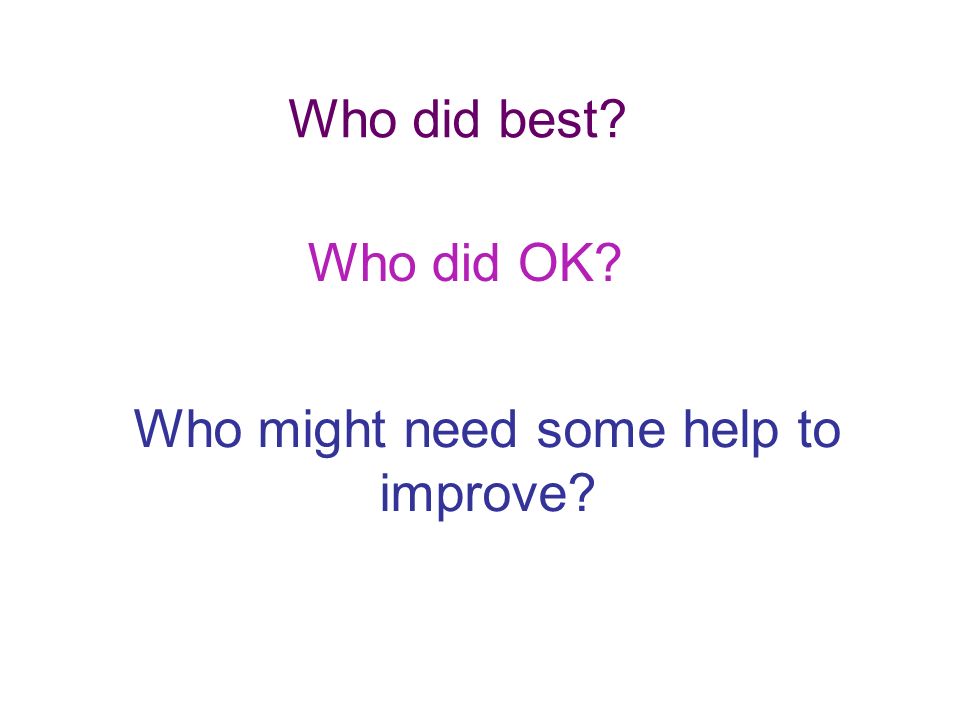 Who did best?

Who did OK?

Who might need some help to improve?